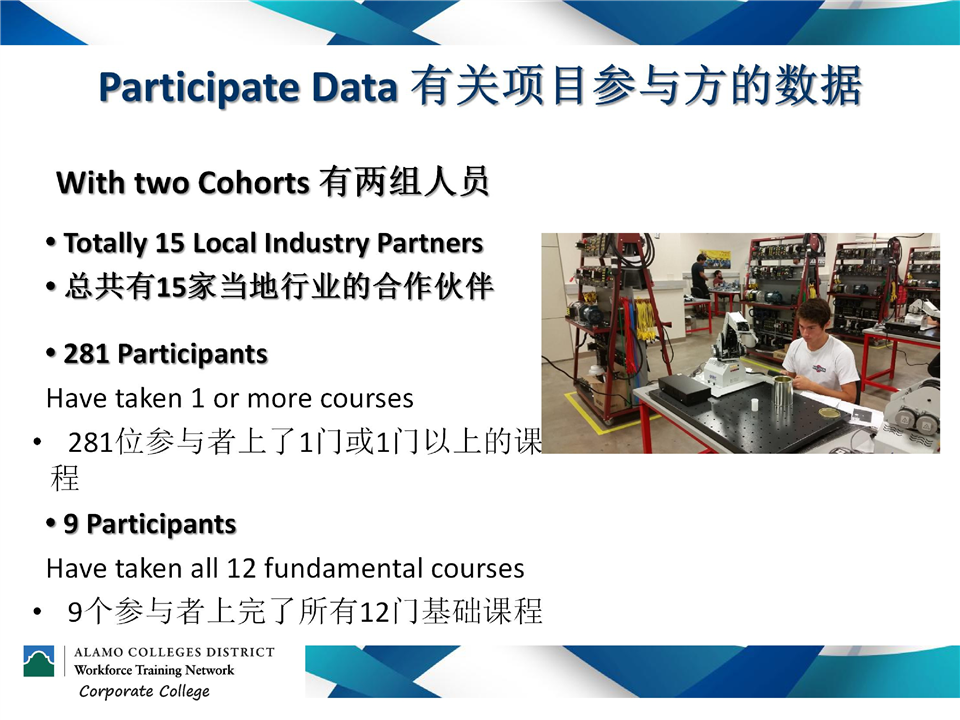 Participate Data 有关项目参与方的数据

With two Cohorts 有两组人员

• Totally 15 Local Industry Partners
• 总共有15家当地行业的合作伙伴

• 281 Participants
Have taken 1 or more courses
• 281位参与者上了1门或1门以上的课程

• 9 Participants
Have taken all 12 fundamental courses
• 9个参与者上完了所有12门基础课程

ALAMO COLLEGES DISTRICT
Workforce Training Network
Corporate College